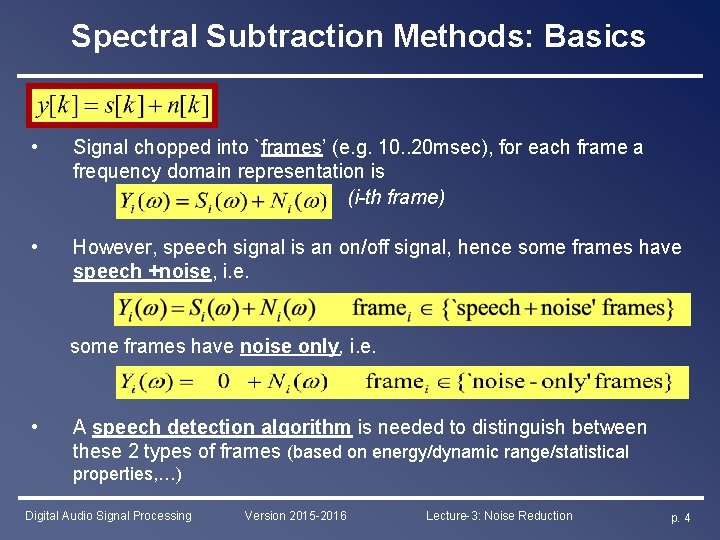 Spectral Subtraction Methods: Basics

$y[k] = s[k] + n[k]$

• Signal chopped into `frames' (e.g. 10..20msec), for each frame a frequency domain representation is

$Y_i(\omega) = S_i(\omega) + N_i(\omega)$ (i-th frame)

• However, speech signal is an on/off signal, hence some frames have speech +noise, i.e.

$Y_i(\omega) = S_i(\omega) + N_i(\omega) \quad \text{frame}_i \in \{\text{`speech + noise' frames}\}$

some frames have noise only, i.e.

$Y_i(\omega) = \quad 0 \quad + N_i(\omega) \quad \text{frame}_i \in \{\text{`noise - only' frames}\}$

• A speech detection algorithm is needed to distinguish between these 2 types of frames (based on energy/dynamic range/statistical properties,…)

Digital Audio Signal Processing Version 2015-2016 Lecture-3: Noise Reduction p. 4